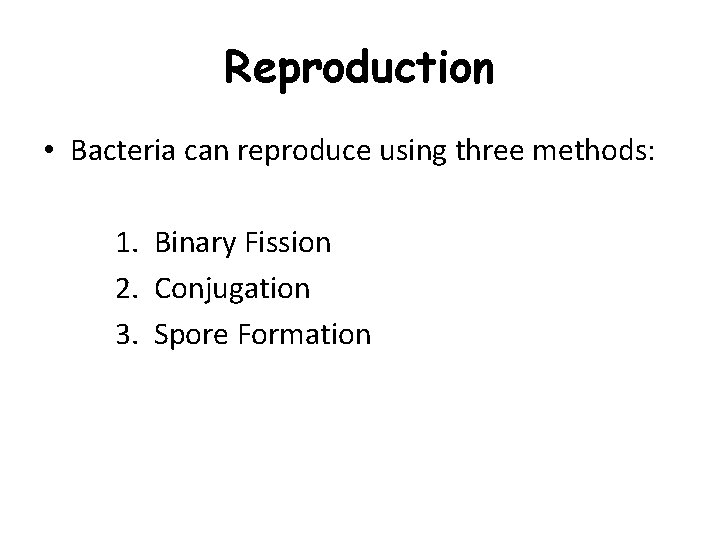 Reproduction

• Bacteria can reproduce using three methods:

1. Binary Fission
2. Conjugation
3. Spore Formation